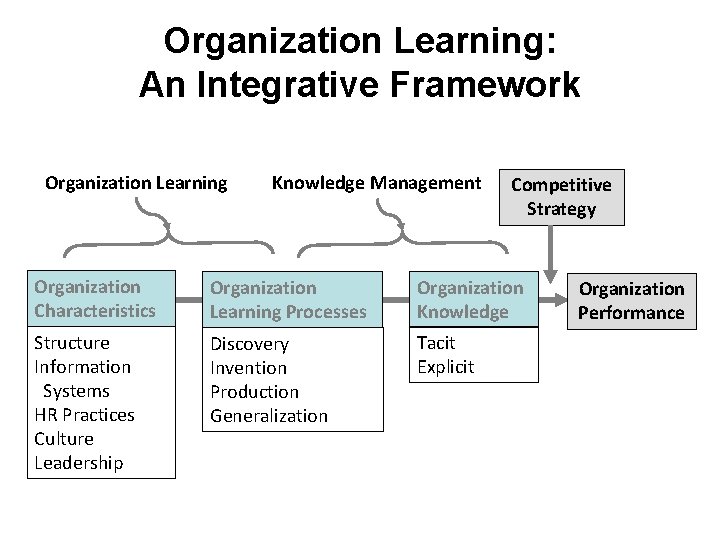 Organization Learning:
An Integrative Framework

Organization Learning

Knowledge Management

Competitive Strategy

Organization Characteristics

Structure
Information Systems
HR Practices
Culture
Leadership

Organization Learning Processes

Discovery
Invention
Production
Generalization

Organization Knowledge

Tacit
Explicit

Organization Performance